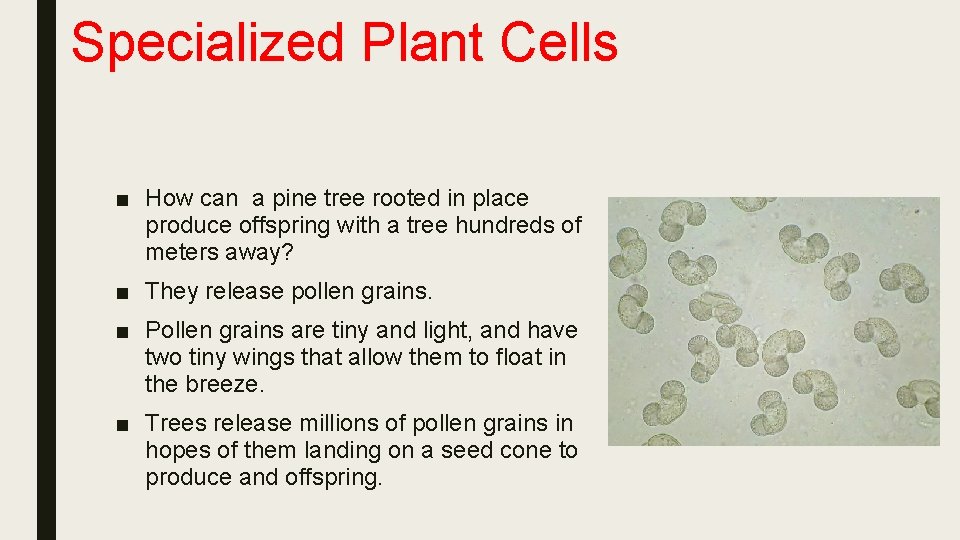 Specialized Plant Cells

■ How can  a pine tree rooted in place produce offspring with a tree hundreds of meters away?

■ They release pollen grains.

■ Pollen grains are tiny and light, and have two tiny wings that allow them to float in the breeze.

■ Trees release millions of pollen grains in hopes of them landing on a seed cone to produce and offspring.